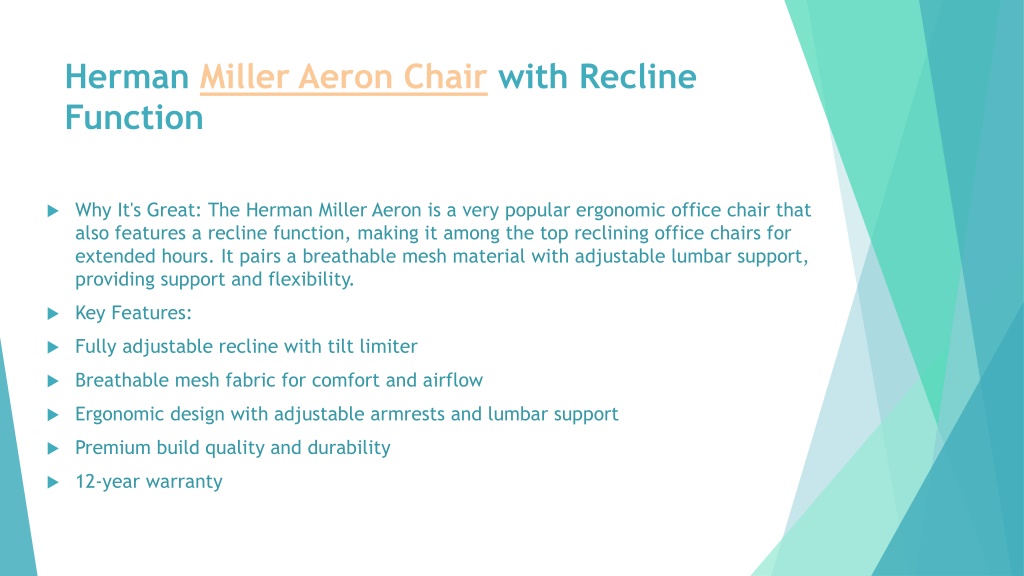 Herman Miller Aeron Chair with Recline Function

Why It's Great: The Herman Miller Aeron is a very popular ergonomic office chair that also features a recline function, making it among the top reclining office chairs for extended hours. It pairs a breathable mesh material with adjustable lumbar support, providing support and flexibility.

Key Features:

Fully adjustable recline with tilt limiter

Breathable mesh fabric for comfort and airflow

Ergonomic design with adjustable armrests and lumbar support

Premium build quality and durability

12-year warranty